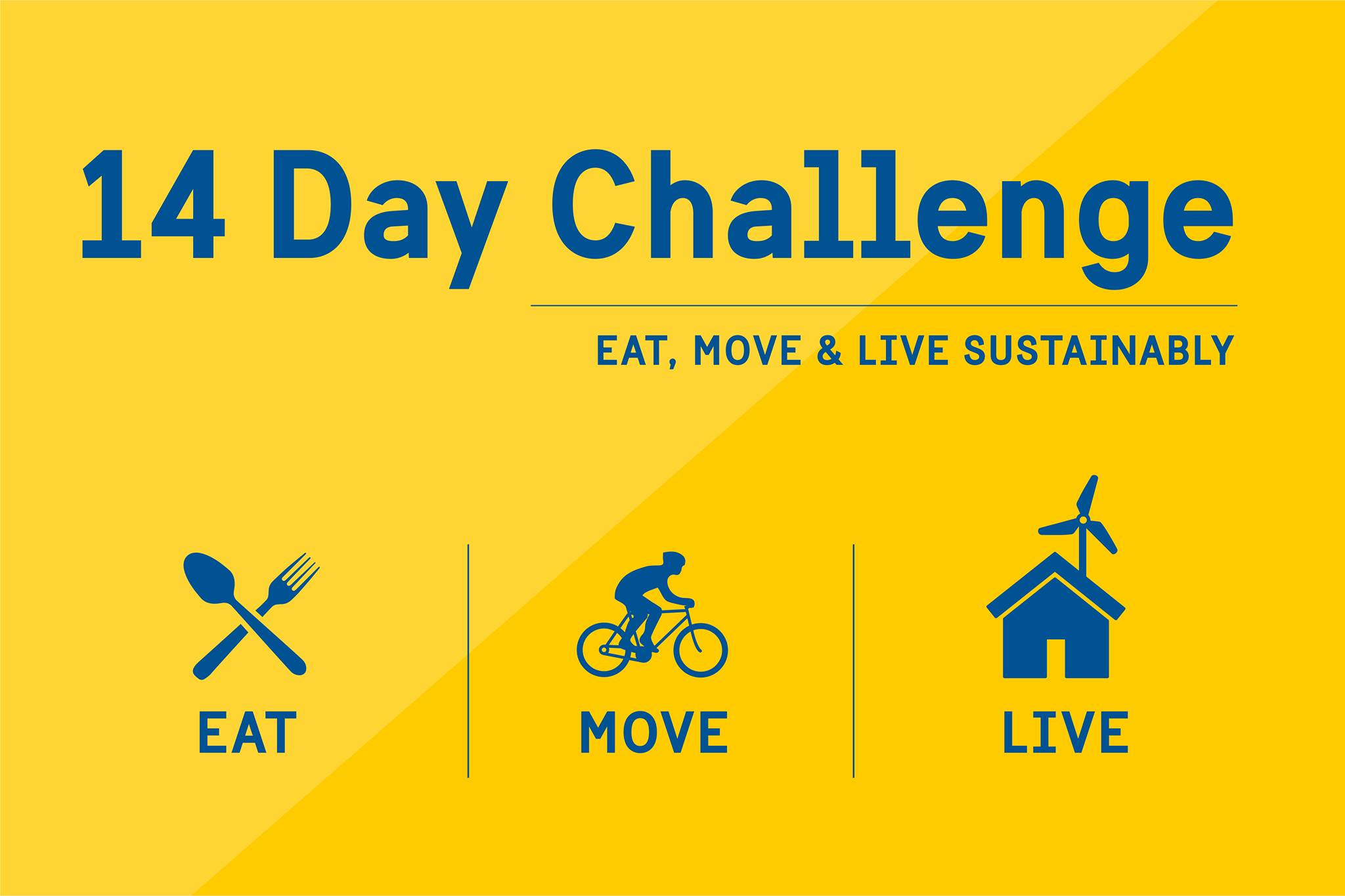 14 Day Challenge

EAT, MOVE & LIVE SUSTAINABLY

EAT

MOVE

LIVE